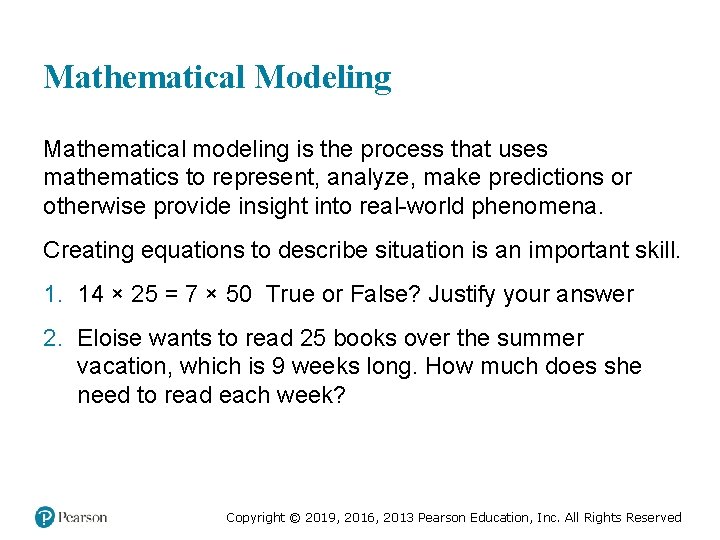 Mathematical Modeling

Mathematical modeling is the process that uses mathematics to represent, analyze, make predictions or otherwise provide insight into real-world phenomena.

Creating equations to describe situation is an important skill.

1. $14 \times 25 = 7 \times 50$ True or False? Justify your answer

2. Eloise wants to read 25 books over the summer vacation, which is 9 weeks long. How much does she need to read each week?

Pearson

Copyright © 2019, 2016, 2013 Pearson Education, Inc. All Rights Reserved